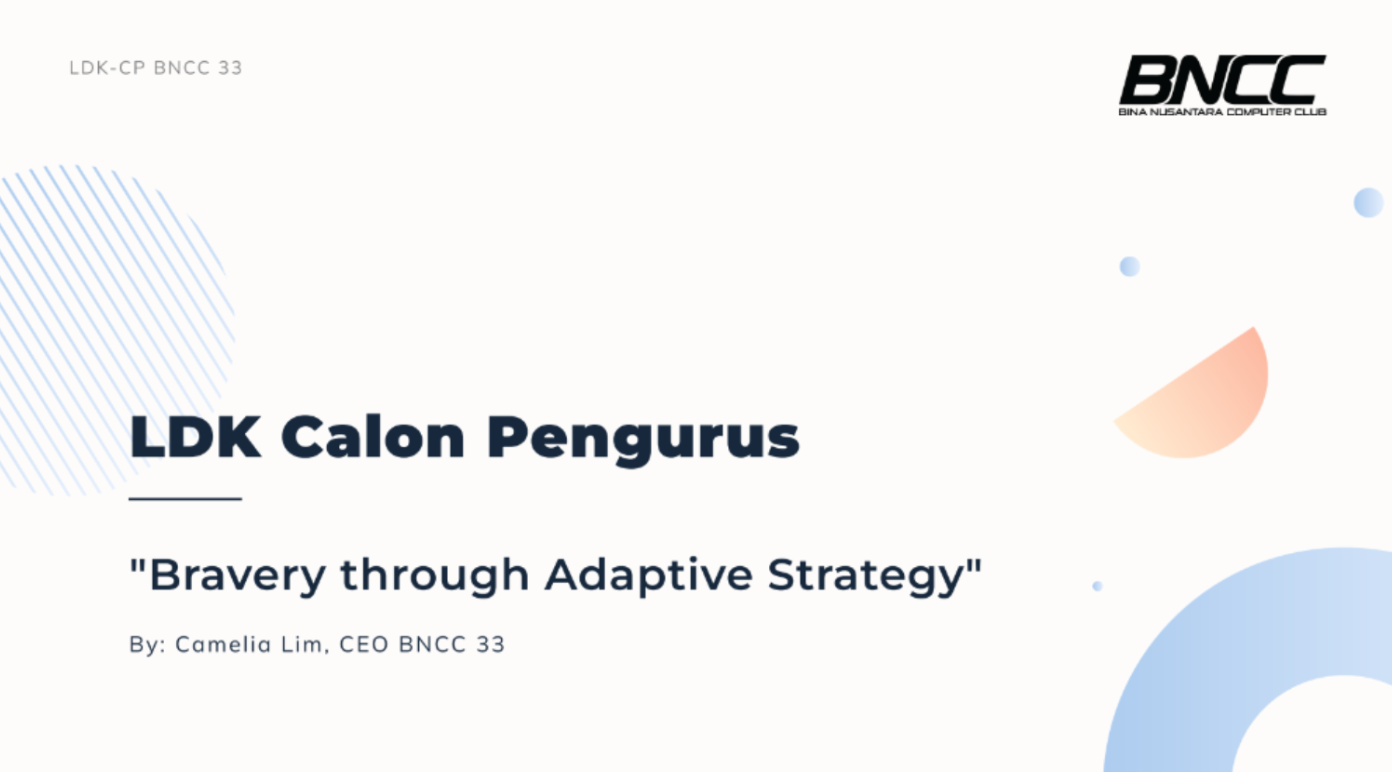 LDK-CP BNCC 33

BNCC
BINA NUSANTARA COMPUTER CLUB

LDK Calon Pengurus

"Bravery through Adaptive Strategy"

By: Camelia Lim, CEO BNCC 33